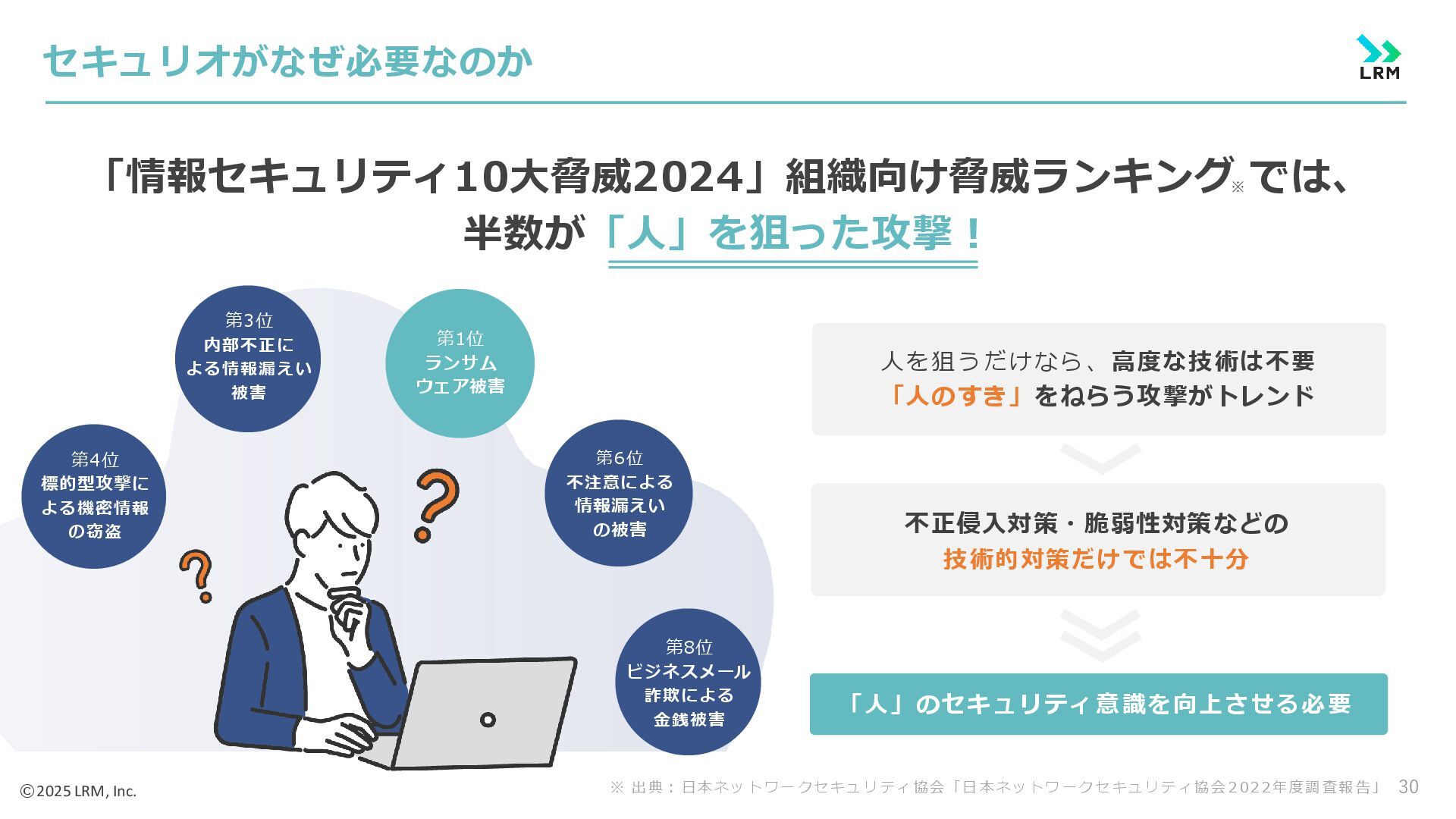 セキュリオがなぜ必要なのか

LRM

「情報セキュリティ10大脅威2024」組織向け脅威ランキング※では、
半数が「人」を狙った攻撃！

第3位
内部不正による情報漏えい被害

第1位
ランサムウェア被害

第4位
標的型攻撃による機密情報の窃盗

第6位
不注意による情報漏えいの被害

第8位
ビジネスメール詐欺による金銭被害

人を狙うだけなら、高度な技術は不要
「人のすき」をねらう攻撃がトレンド

不正侵入対策・脆弱性対策などの
技術的対策だけでは不十分

「人」のセキュリティ意識を向上させる必要

©2025 LRM, Inc.

※ 出典：日本ネットワークセキュリティ協会「日本ネットワークセキュリティ協会2022年度調査報告」 30